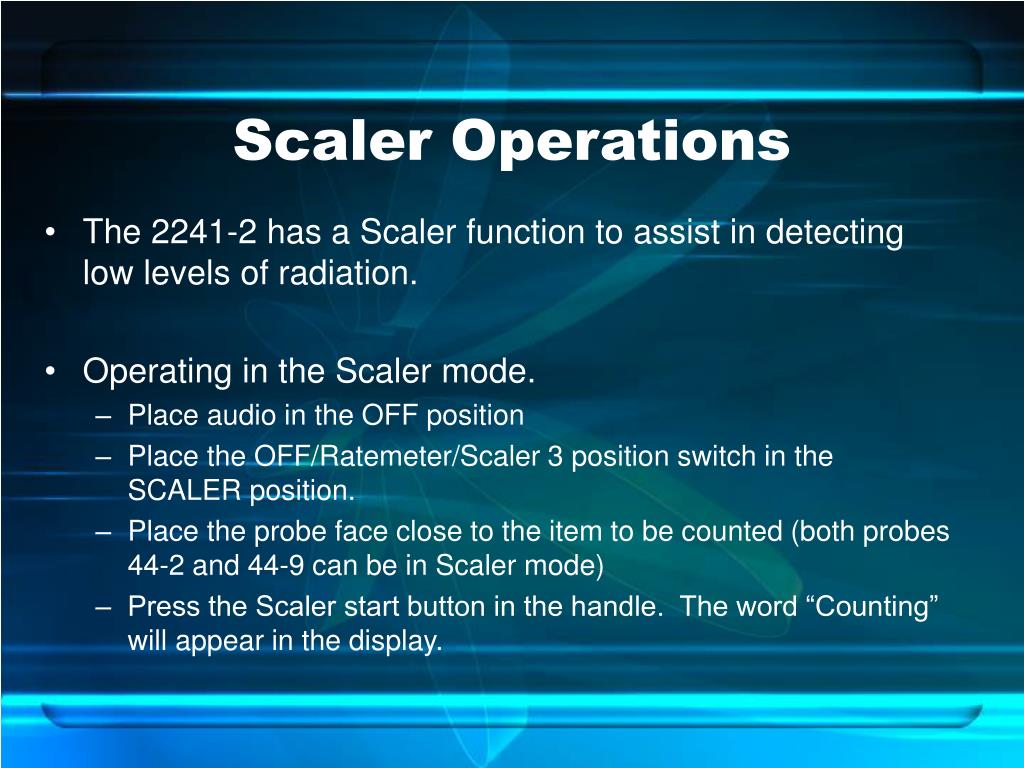 Scaler Operations

• The 2241-2 has a Scaler function to assist in detecting low levels of radiation.

• Operating in the Scaler mode.
– Place audio in the OFF position
– Place the OFF/Ratemeter/Scaler 3 position switch in the SCALER position.
– Place the probe face close to the item to be counted (both probes 44-2 and 44-9 can be in Scaler mode)
– Press the Scaler start button in the handle. The word “Counting” will appear in the display.